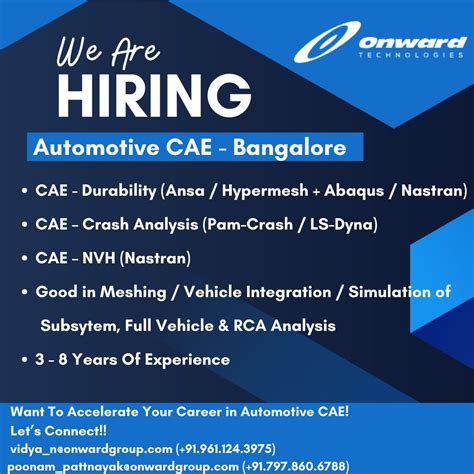 We Are
HIRING

onward
TECHNOLOGIES

Automotive CAE - Bangalore

• CAE - Durability (Ansa / Hypermesh + Abaqus / Nastran)
• CAE - Crash Analysis (Pam-Crash / LS-Dyna)
• CAE - NVH (Nastran)
• Good in Meshing / Vehicle Integration / Simulation of Subsytem, Full Vehicle & RCA Analysis
• 3 - 8 Years Of Experience

Want To Accelerate Your Career in Automotive CAE!
Let's Connect!!
vidya_n@onwardgroup.com (+91.961.124.3975)
poonam_pattnayak@onwardgroup.com (+91.797.860.6788)